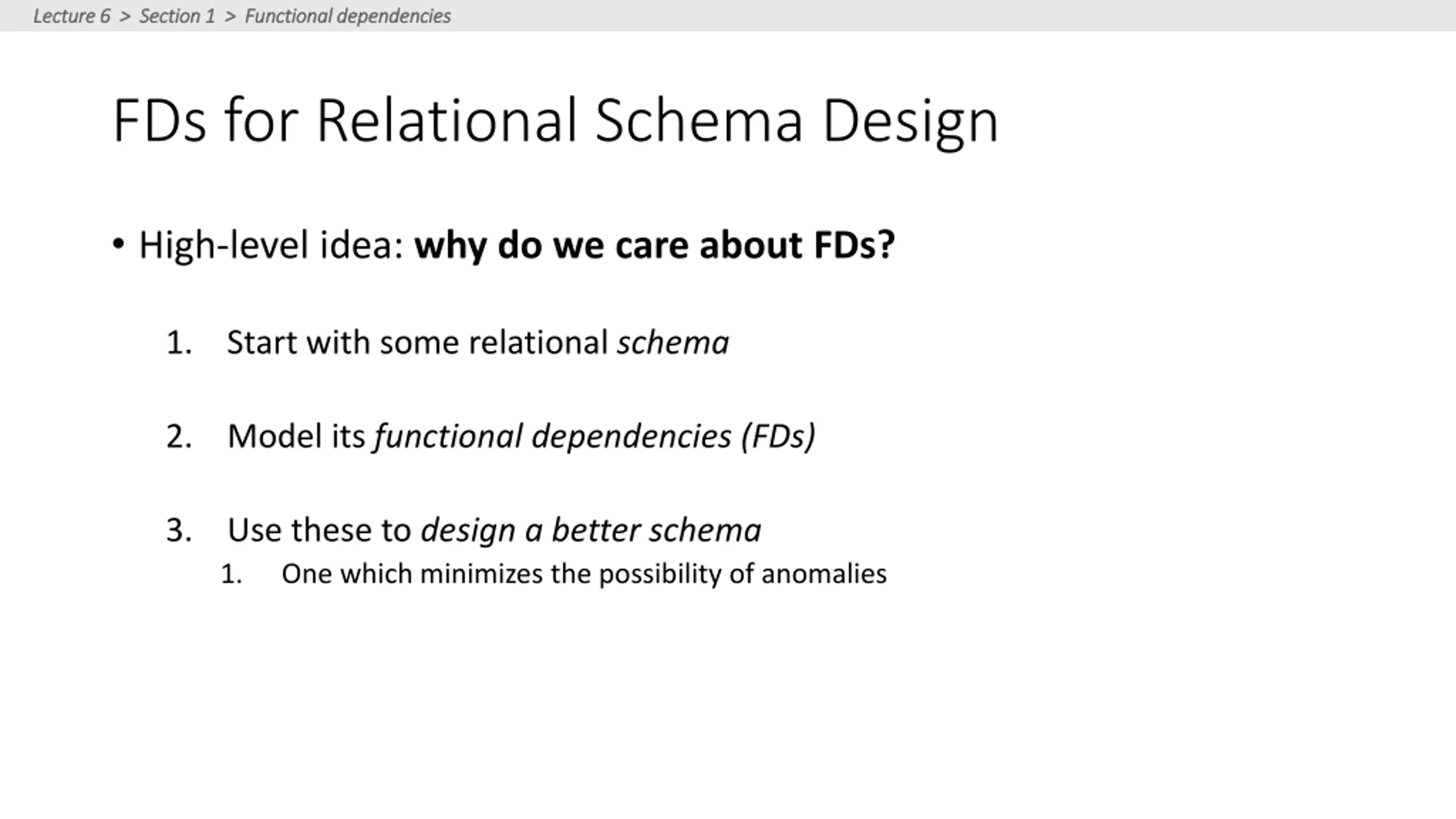 Lecture 6 > Section 1 > Functional dependencies

FDs for Relational Schema Design

• High-level idea: why do we care about FDs?

1. Start with some relational schema

2. Model its functional dependencies (FDs)

3. Use these to design a better schema
 1. One which minimizes the possibility of anomalies